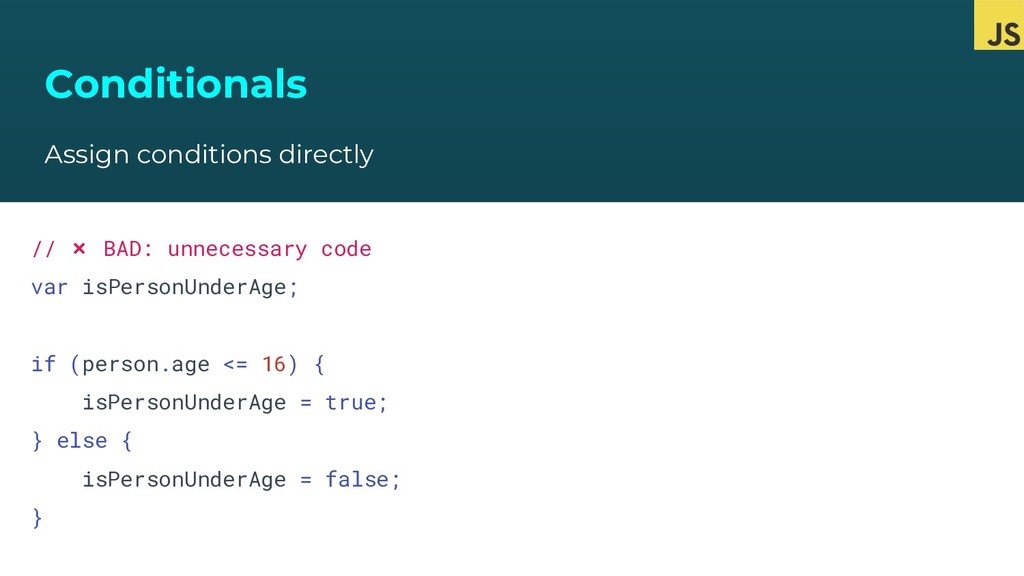 JS

Conditionals

Assign conditions directly

// × BAD: unnecessary code
var isPersonUnderAge;

if (person.age <= 16) {
    isPersonUnderAge = true;
} else {
    isPersonUnderAge = false;
}